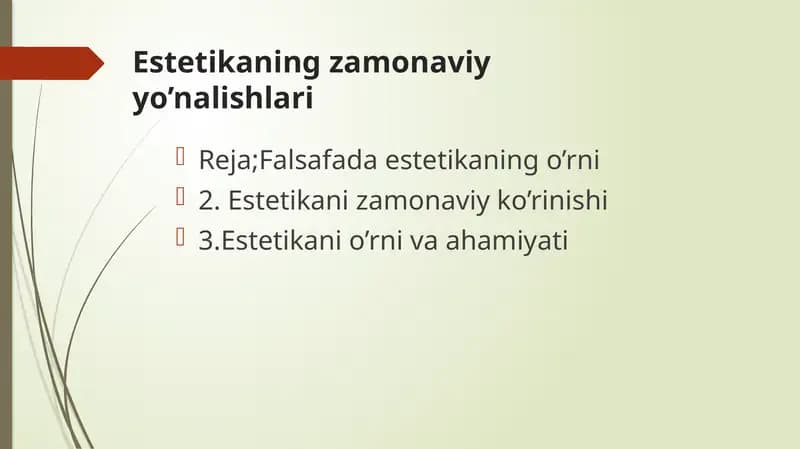 Estetikaning zamonaviy yo’nalishlari

Reja;Falsafada estetikaning o’rni
2. Estetikani zamonaviy ko’rinishi
3.Estetikani o’rni va ahamiyati